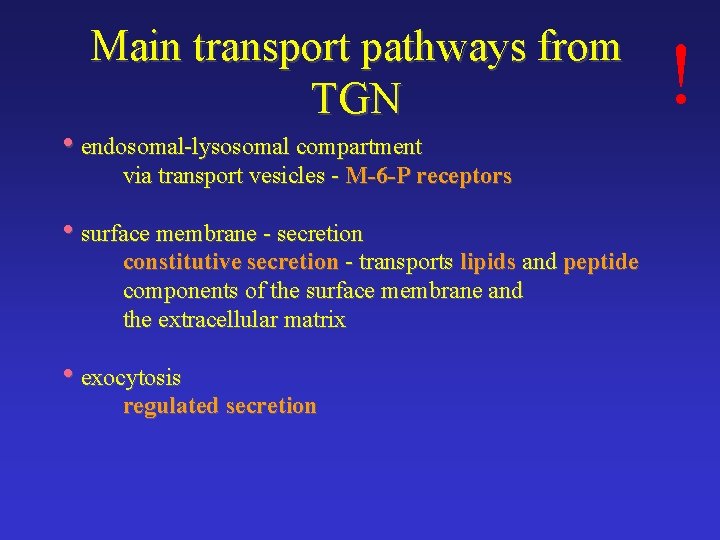 Main transport pathways from TGN

!

• endosomal-lysosomal compartment
via transport vesicles - M-6-P receptors

• surface membrane - secretion
constitutive secretion - transports lipids and peptide components of the surface membrane and the extracellular matrix

• exocytosis
regulated secretion